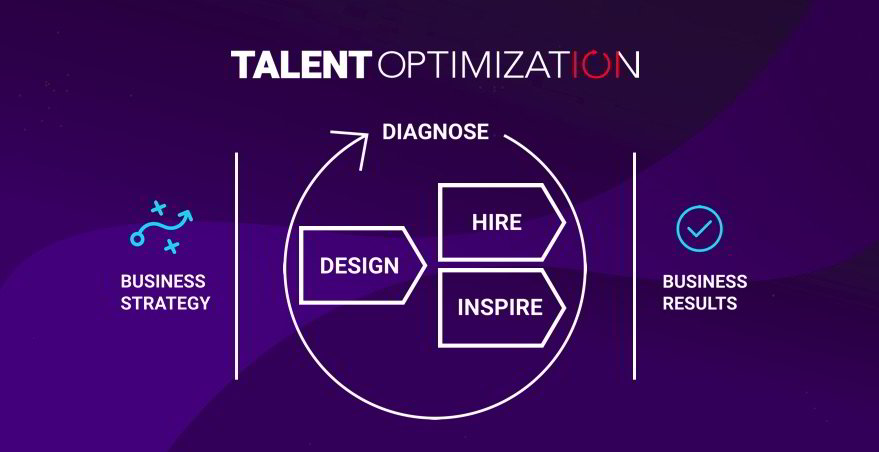 TALENT OPTIMIZATION

DIAGNOSE

BUSINESS STRATEGY

DESIGN

HIRE

INSPIRE

BUSINESS RESULTS